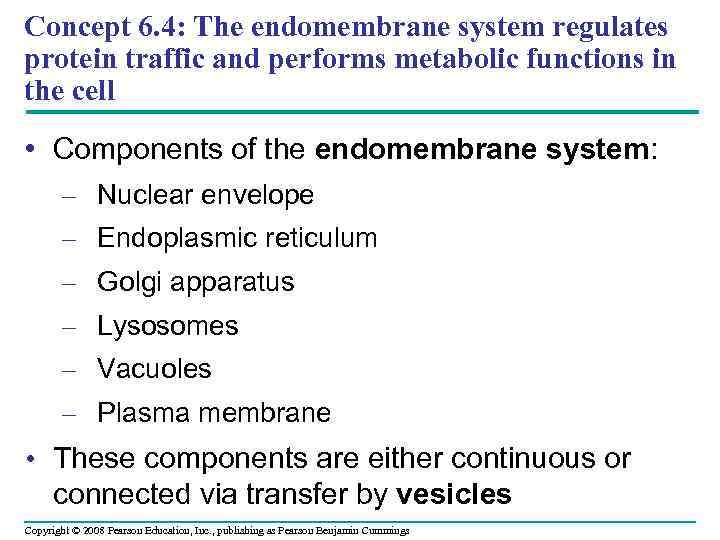 Concept 6.4: The endomembrane system regulates protein traffic and performs metabolic functions in the cell

• Components of the endomembrane system:

– Nuclear envelope

– Endoplasmic reticulum

– Golgi apparatus

– Lysosomes

– Vacuoles

– Plasma membrane

• These components are either continuous or connected via transfer by vesicles

Copyright © 2008 Pearson Education, Inc., publishing as Pearson Benjamin Cummings